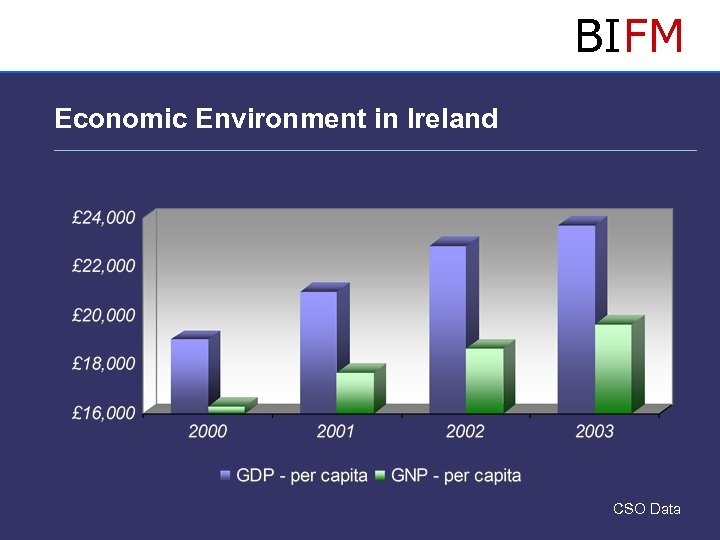 BIFM

Economic Environment in Ireland

£24,000
£22,000
£20,000
£18,000
£16,000

2000
2001
2002
2003

GDP - per capita
GNP - per capita

CSO Data